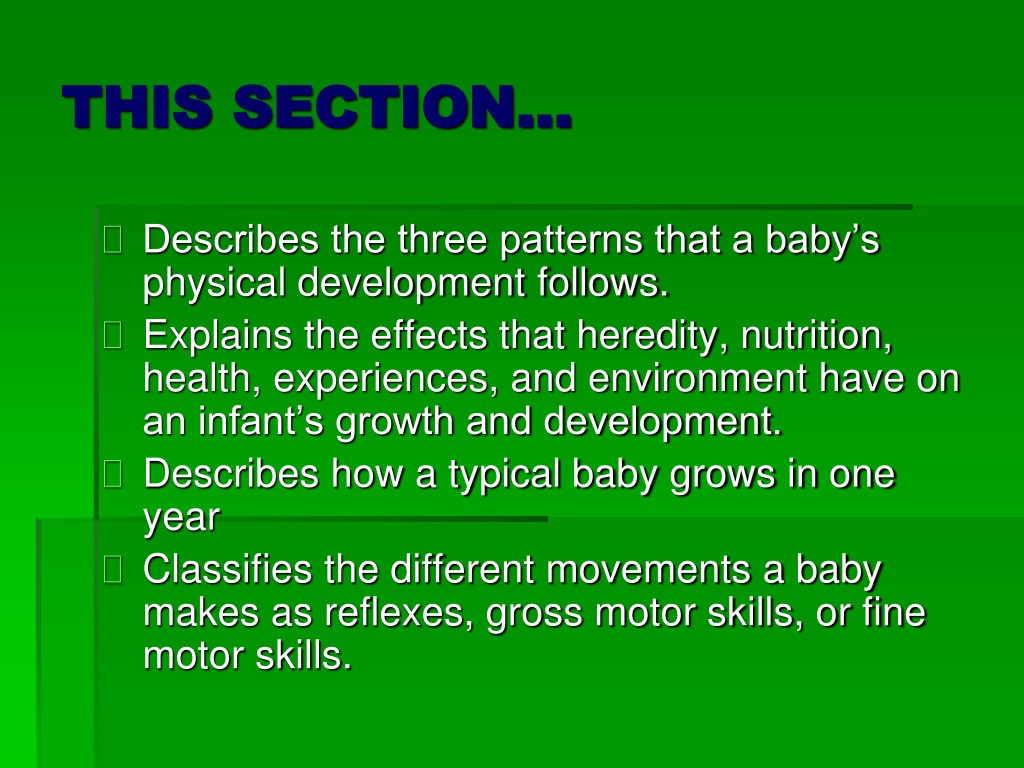 THIS SECTION…

Describes the three patterns that a baby’s physical development follows.

Explains the effects that heredity, nutrition, health, experiences, and environment have on an infant’s growth and development.

Describes how a typical baby grows in one year

Classifies the different movements a baby makes as reflexes, gross motor skills, or fine motor skills.